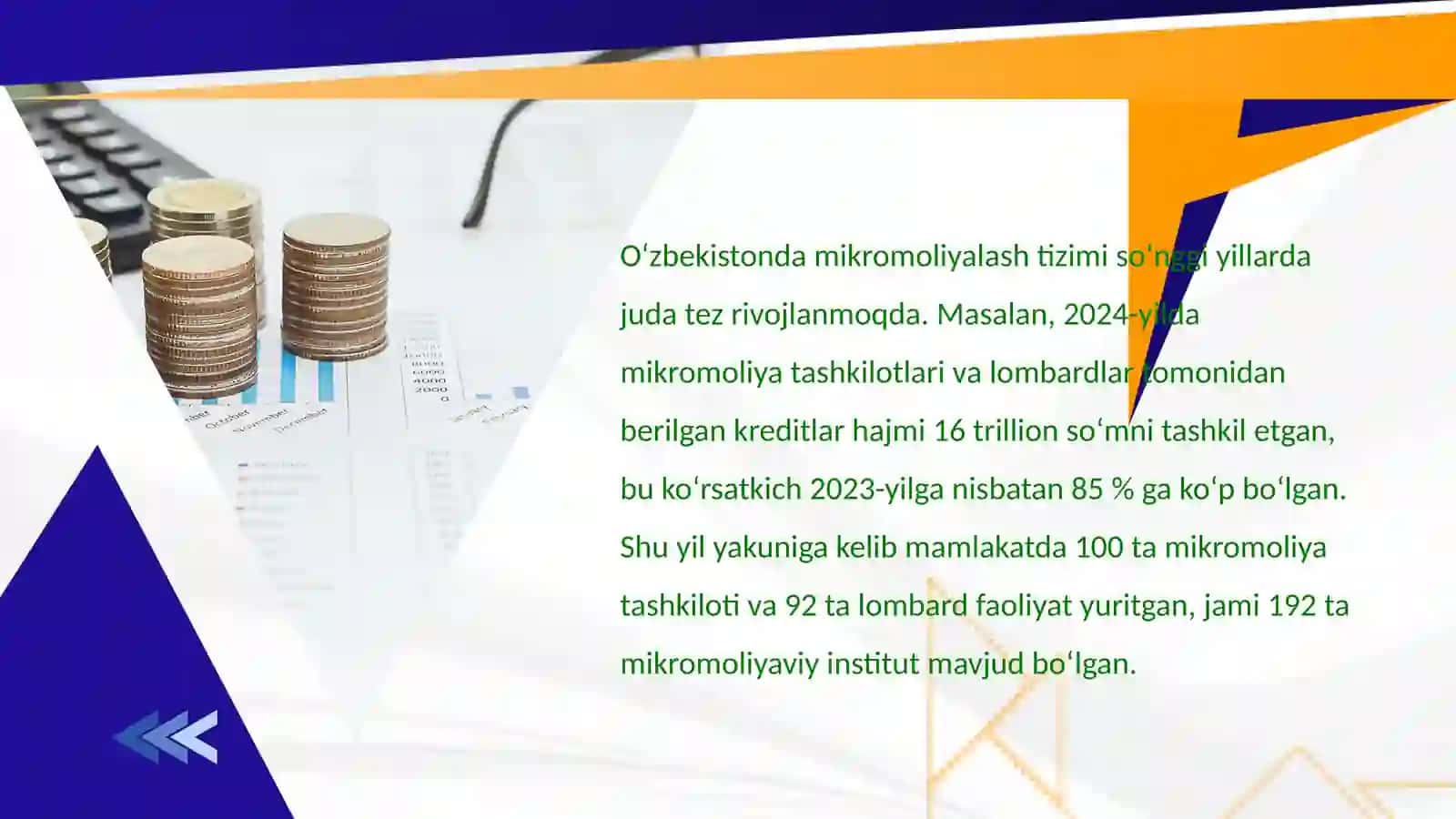 Oʻzbekistonda mikromoliyalash tizimi soʻnggi yillarda juda tez rivojlanmoqda. Masalan, 2024-yilda mikromoliya tashkilotlari va lombardlar tomonidan berilgan kreditlar hajmi 16 trillion soʻmni tashkil etgan, bu koʻrsatkich 2023-yilga nisbatan 85 % ga koʻp boʻlgan. Shu yil yakuniga kelib mamlakatda 100 ta mikromoliya tashkiloti va 92 ta lombard faoliyat yuritgan, jami 192 ta mikromoliyaviy institut mavjud boʻlgan.